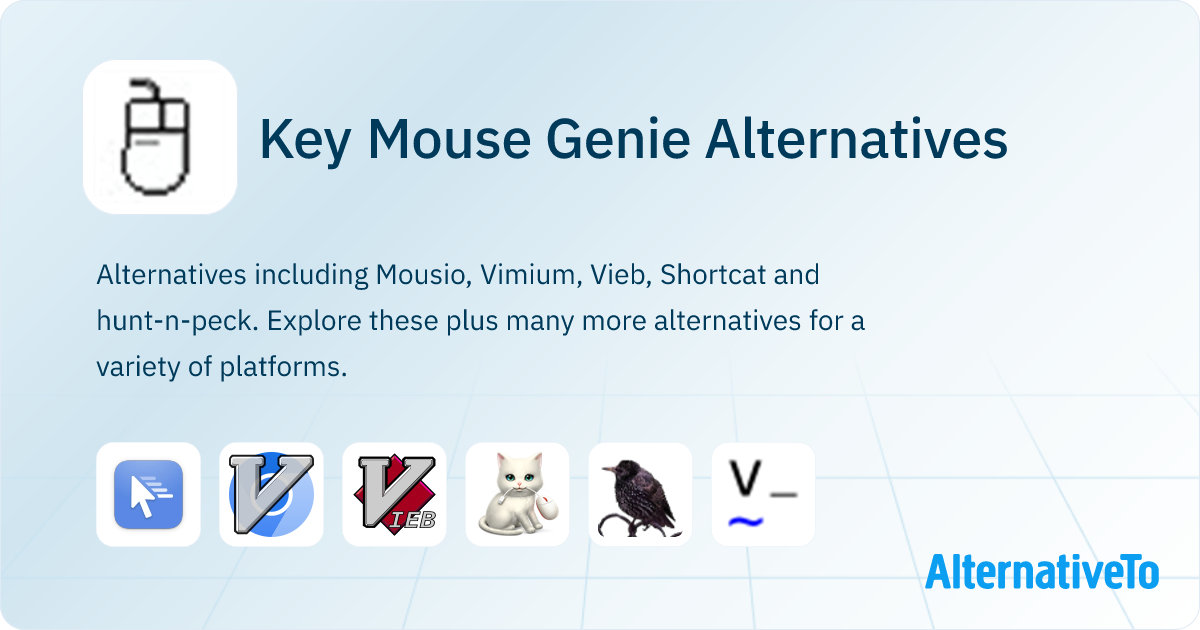 Key Mouse Genie Alternatives

Alternatives including Mousio, Vimium, Vieb, Shortcat and hunt-n-peck. Explore these plus many more alternatives for a variety of platforms.

V

IEB

V_
~

AlternativeTo